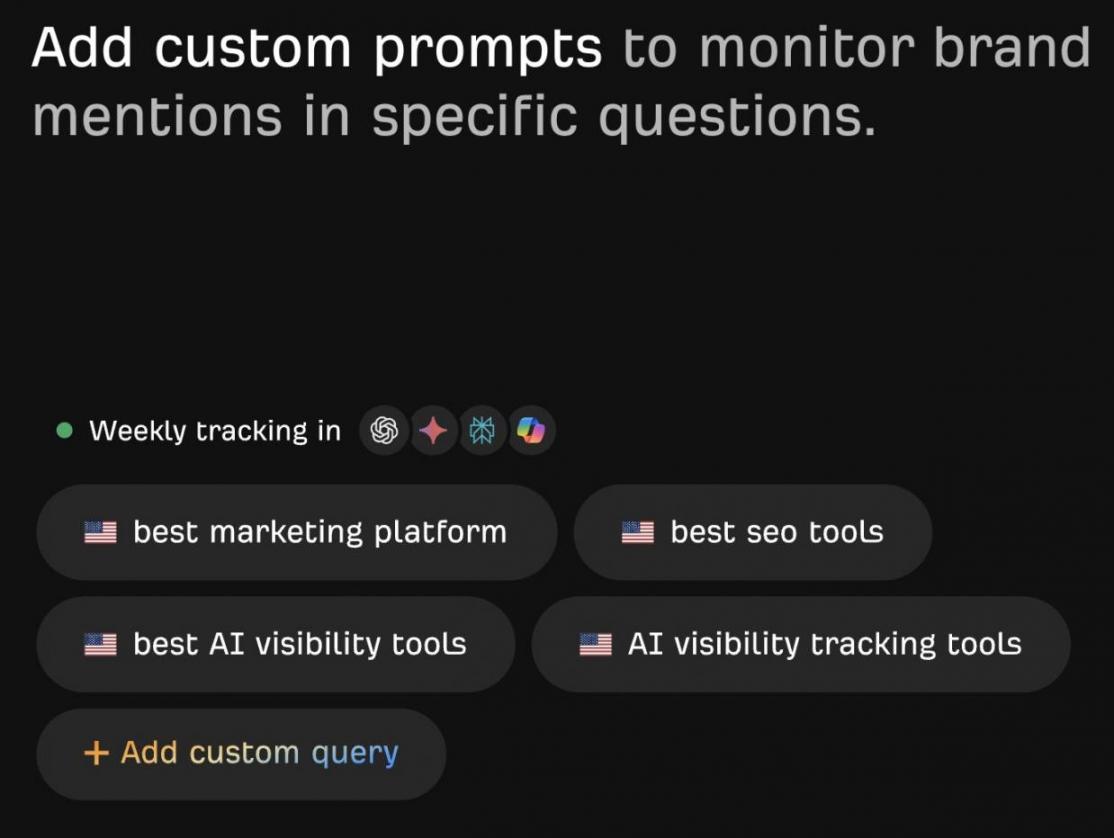 Add custom prompts to monitor brand mentions in specific questions.

Weekly tracking in

best marketing platform

best seo tools

best AI visibility tools

AI visibility tracking tools

+ Add custom query